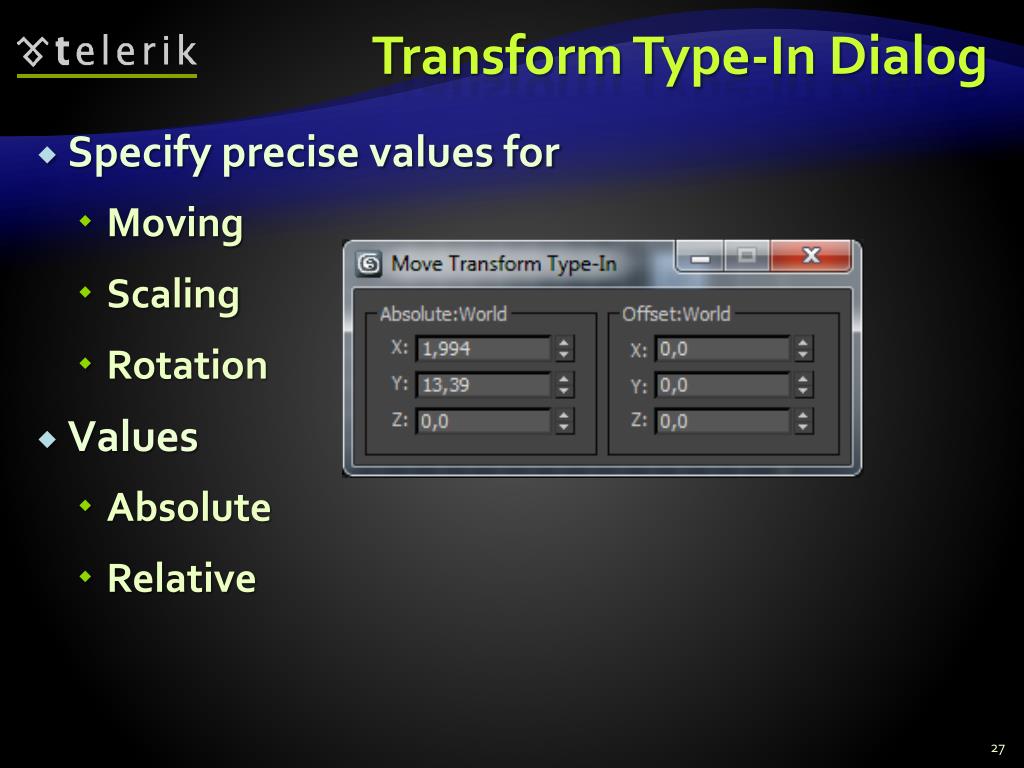 telerik

Transform Type-In Dialog

Specify precise values for
Moving
Scaling
Rotation
Values
Absolute
Relative

Move Transform Type-In
Absolute:World
X: 1,994
Y: 13,39
Z: 0,0
Offset:World
X: 0,0
Y: 0,0
Z: 0,0

27